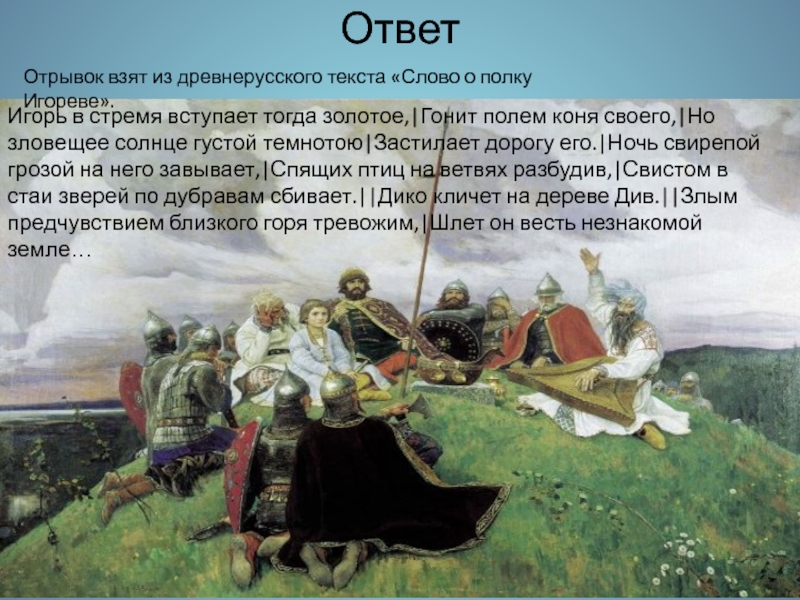 Ответ

Отрывок взят из древнерусского текста «Слово о полку Игореве».

Игорь в стремя вступает тогда золотое,|Гонит полем коня своего,|Но зловещее солнце густой темнотою|Застилает дорогу его.|Ночь свирепой грозой на него завывает,|Спящих птиц на ветвях разбудив,|Свистом в стаи зверей по дубравам сбивает.||Дико кличет на дереве Див.||Злым предчувствием близкого горя тревожим,|Шлет он весть незнакомой земле…